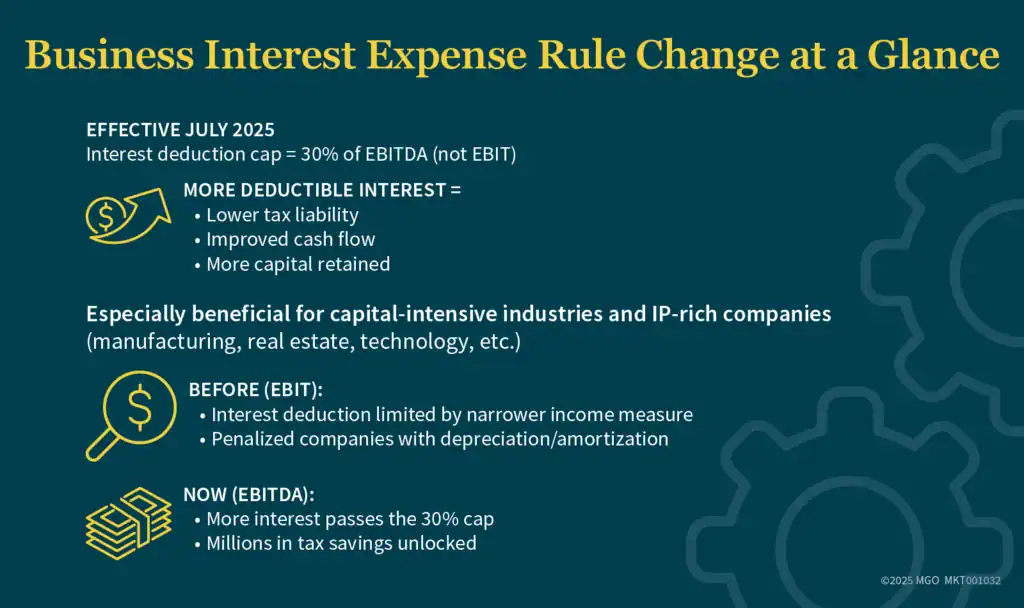 Business Interest Expense Rule Change at a Glance

EFFECTIVE JULY 2025
Interest deduction cap = 30% of EBITDA (not EBIT)

MORE DEDUCTIBLE INTEREST =
• Lower tax liability
• Improved cash flow
• More capital retained

Especially beneficial for capital-intensive industries and IP-rich companies (manufacturing, real estate, technology, etc.)

BEFORE (EBIT):
• Interest deduction limited by narrower income measure
• Penalized companies with depreciation/amortization

NOW (EBITDA):
• More interest passes the 30% cap
• Millions in tax savings unlocked

©2025 MGO MKT001032